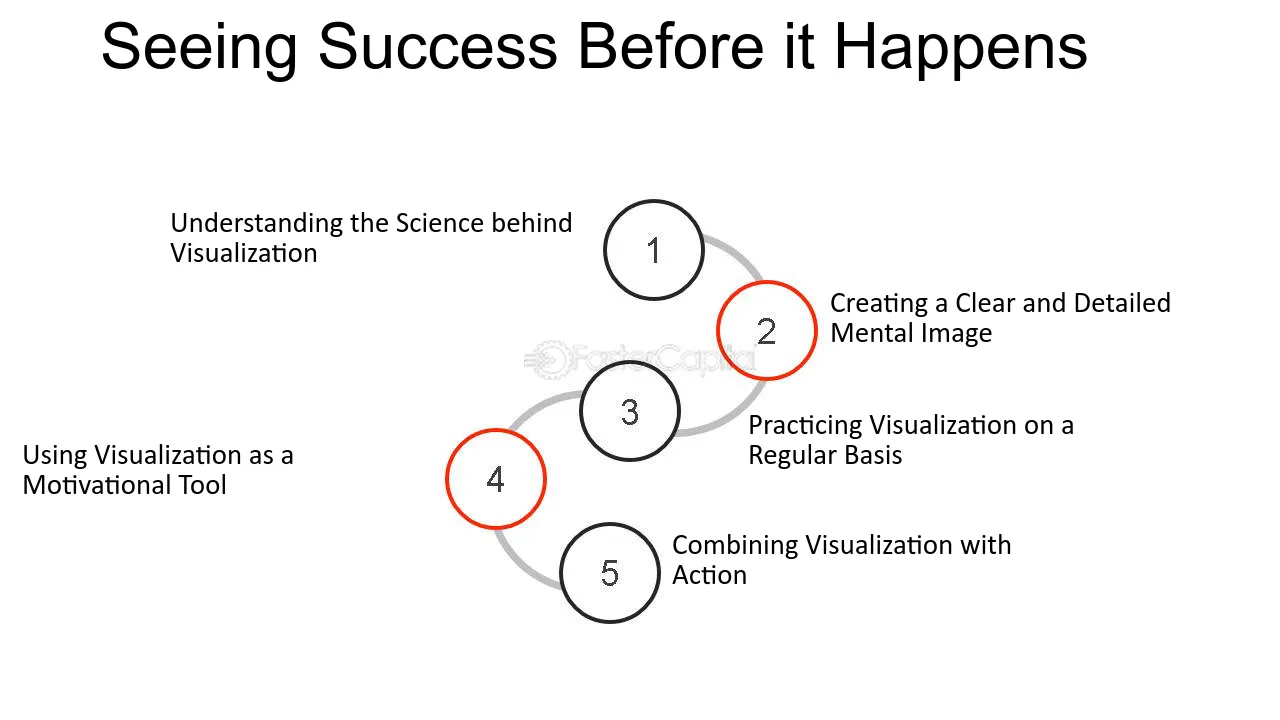 Seeing Success Before it Happens

Understanding the Science behind Visualization

1

2

Creating a Clear and Detailed Mental Image

3

Practicing Visualization on a Regular Basis

Using Visualization as a Motivational Tool

4

5

Combining Visualization with Action

FasterCapital